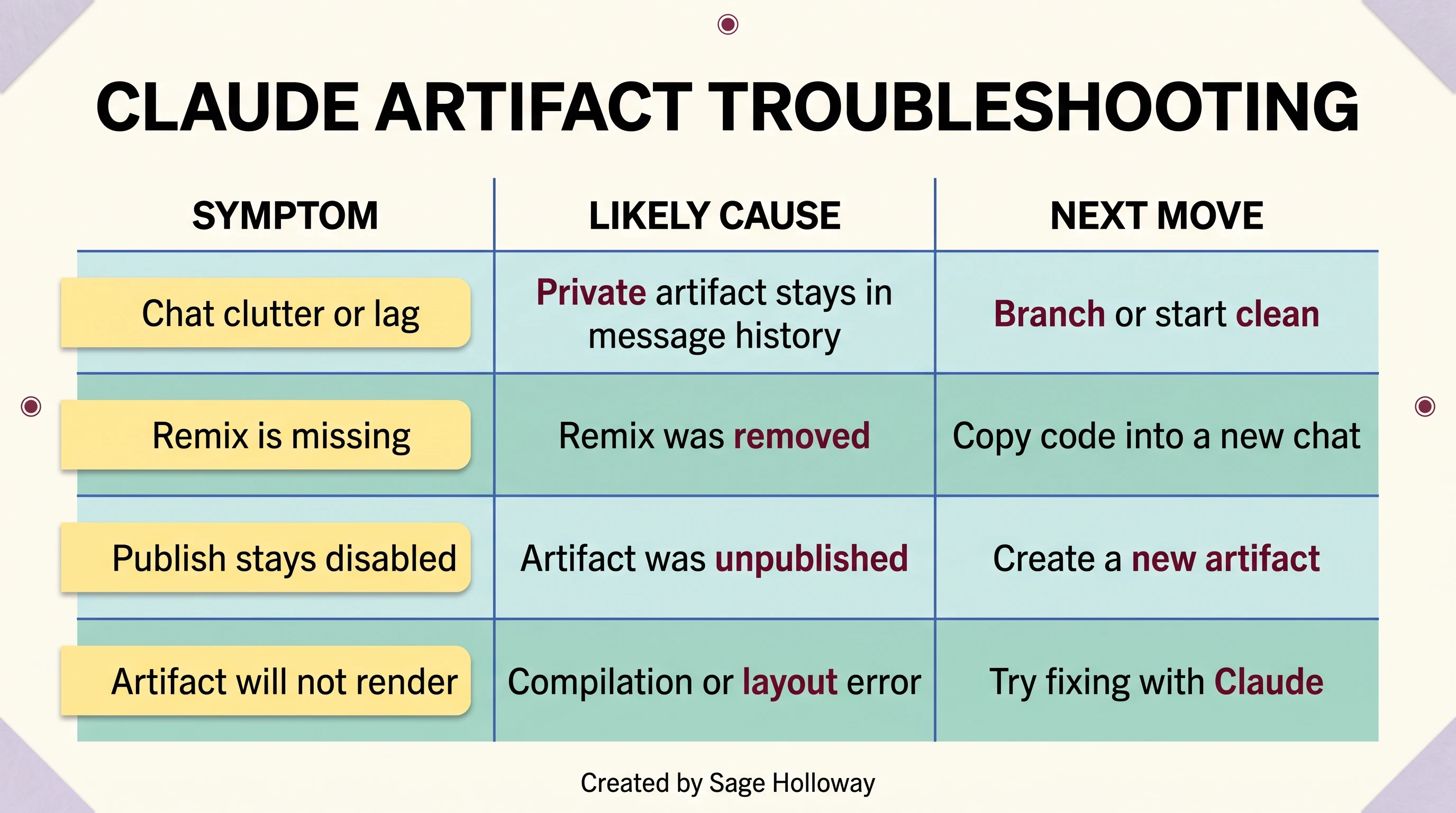 CLAUDE ARTIFACT TROUBLESHOOTING

| SYMPTOM | LIKELY CAUSE | NEXT MOVE |
|---|---|---|
| Chat clutter or lag | Private artifact stays in message history | Branch or start clean |
| Remix is missing | Remix was removed | Copy code into a new chat |
| Publish stays disabled | Artifact was unpublished | Create a new artifact |
| Artifact will not render | Compilation or layout error | Try fixing with Claude |

Created by Sage Holloway